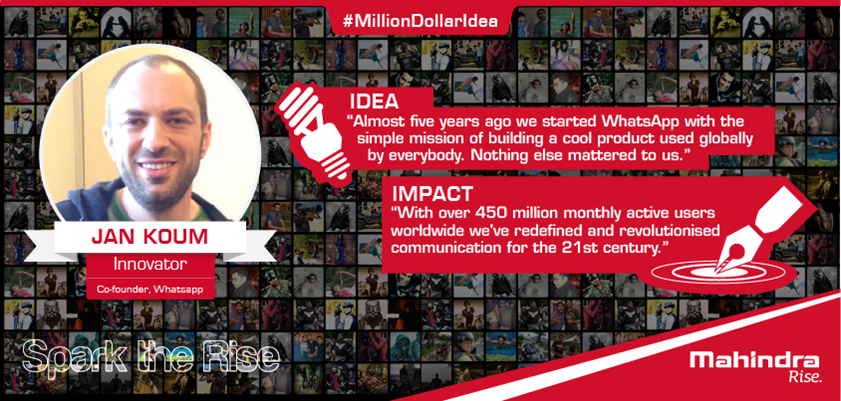 #MillionDollarIdea

IDEA
"Almost five years ago we started WhatsApp with the simple mission of building a cool product used globally by everybody. Nothing else mattered to us."

IMPACT
"With over 450 million monthly active users worldwide we've redefined and revolutionised communication for the 21st century."

JAN KOUM
Innovator
Co-founder, Whatsapp

Spark the Rise

Mahindra
Rise.